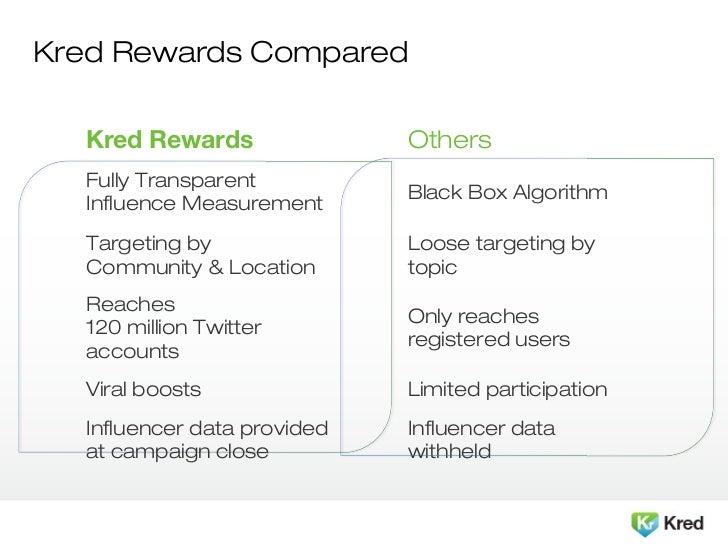 Kred Rewards Compared

Kred Rewards

Fully Transparent Influence Measurement

Targeting by Community & Location

Reaches 120 million Twitter accounts

Viral boosts

Influencer data provided at campaign close

Others

Black Box Algorithm

Loose targeting by topic

Only reaches registered users

Limited participation

Influencer data withheld

Kr Kred